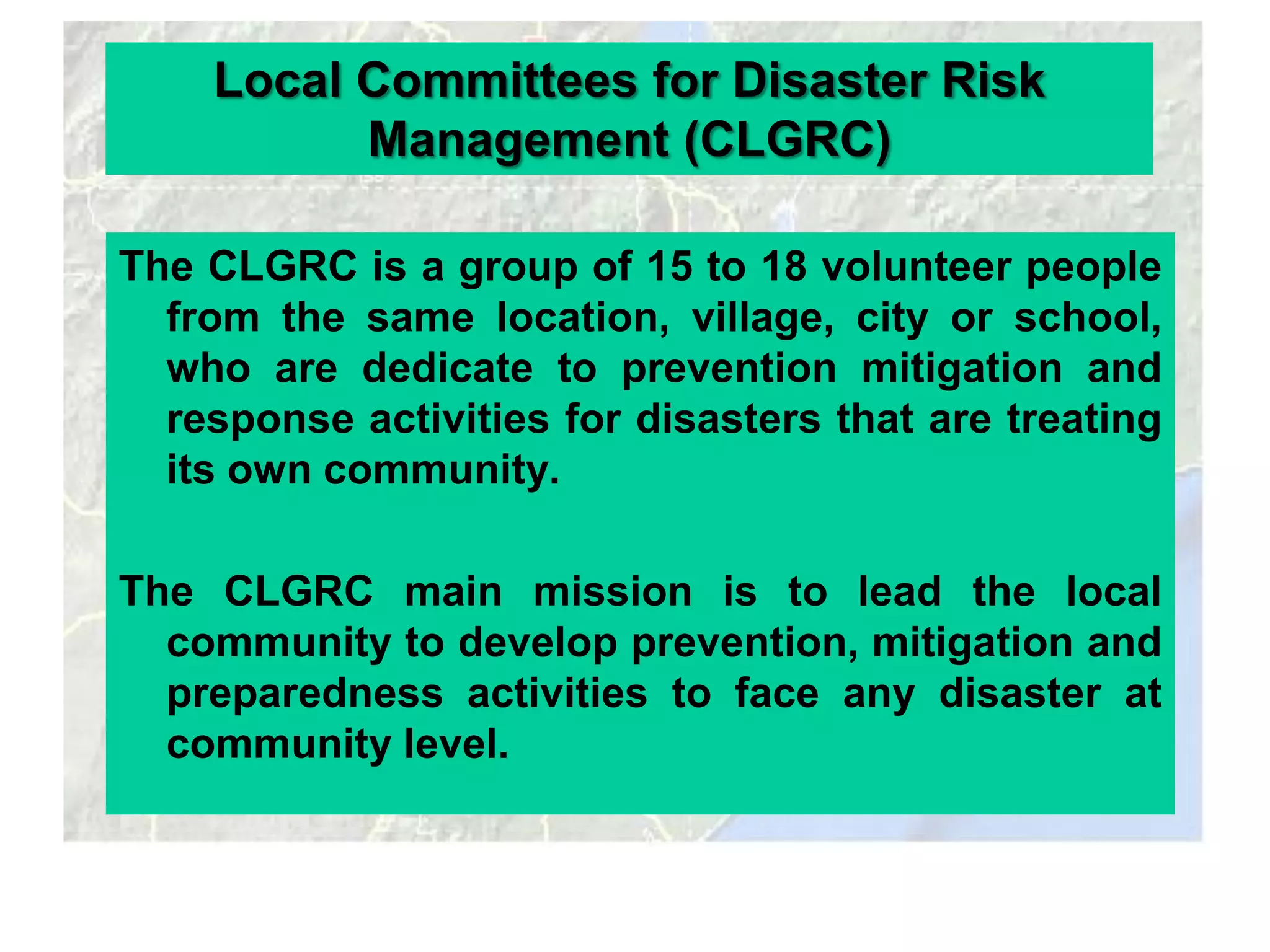 Local Committees for Disaster Risk Management (CLGRC)

The CLGRC is a group of 15 to 18 volunteer people from the same location, village, city or school, who are dedicate to prevention mitigation and response activities for disasters that are treating its own community.

The CLGRC main mission is to lead the local community to develop prevention, mitigation and preparedness activities to face any disaster at community level.